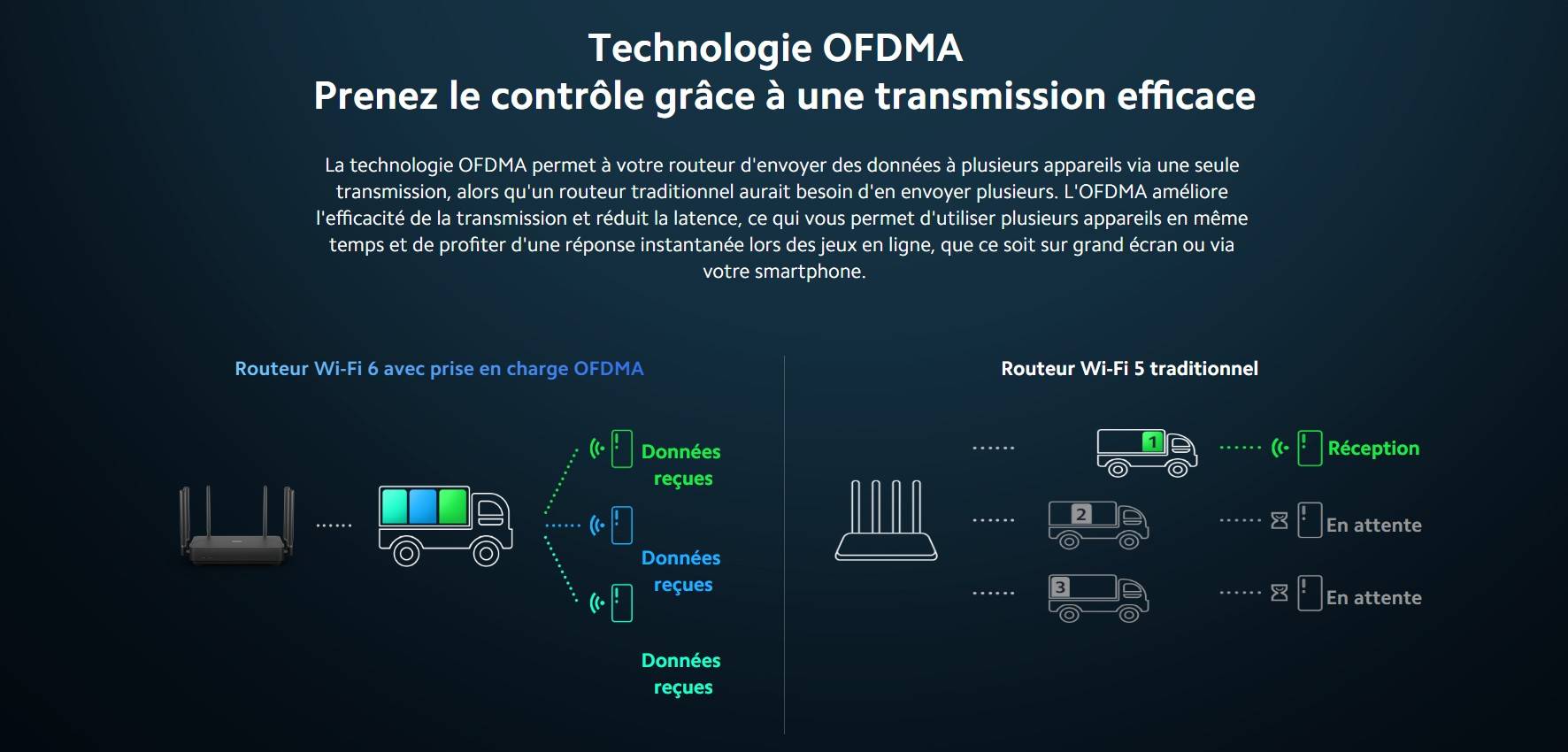 Technologie OFDMA
Prenez le contrôle grâce à une transmission efficace

La technologie OFDMA permet à votre routeur d'envoyer des données à plusieurs appareils via une seule transmission, alors qu'un routeur traditionnel aurait besoin d'en envoyer plusieurs. L'OFDMA améliore l'efficacité de la transmission et réduit la latence, ce qui vous permet d'utiliser plusieurs appareils en même temps et de profiter d'une réponse instantanée lors des jeux en ligne, que ce soit sur grand écran ou via votre smartphone.

Routeur Wi-Fi 6 avec prise en charge OFDMA

Données reçues

Données reçues

Données reçues

Routeur Wi-Fi 5 traditionnel

1

Réception

2

En attente

3

En attente